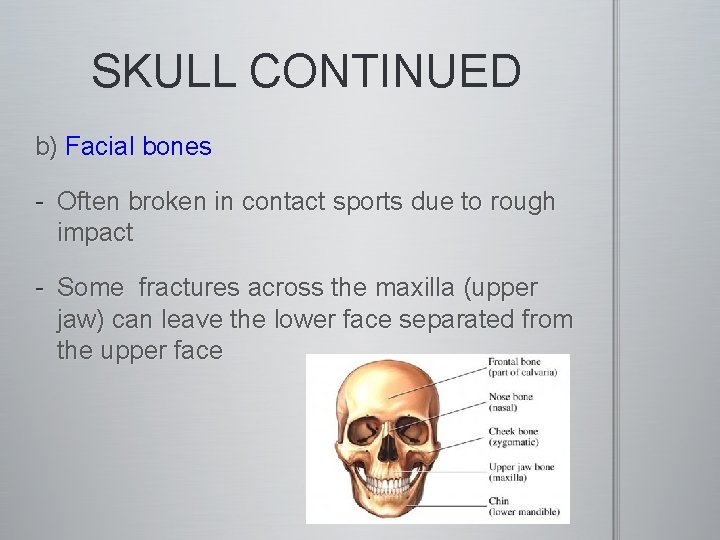 SKULL CONTINUED

b) Facial bones

- Often broken in contact sports due to rough impact

- Some fractures across the maxilla (upper jaw) can leave the lower face separated from the upper face

Frontal bone (part of calvaria)

Nose bone (nasal)

Cheek bone (zygomatic)

Upper jaw bone (maxilla)

Chin (lower mandible)